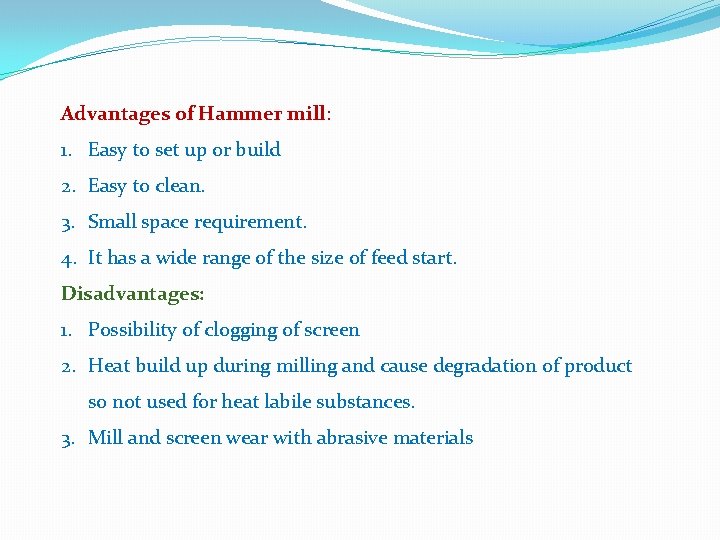 Advantages of Hammer mill:

1. Easy to set up or build
2. Easy to clean.
3. Small space requirement.
4. It has a wide range of the size of feed start.

Disadvantages:

1. Possibility of clogging of screen
2. Heat build up during milling and cause degradation of product so not used for heat labile substances.
3. Mill and screen wear with abrasive materials